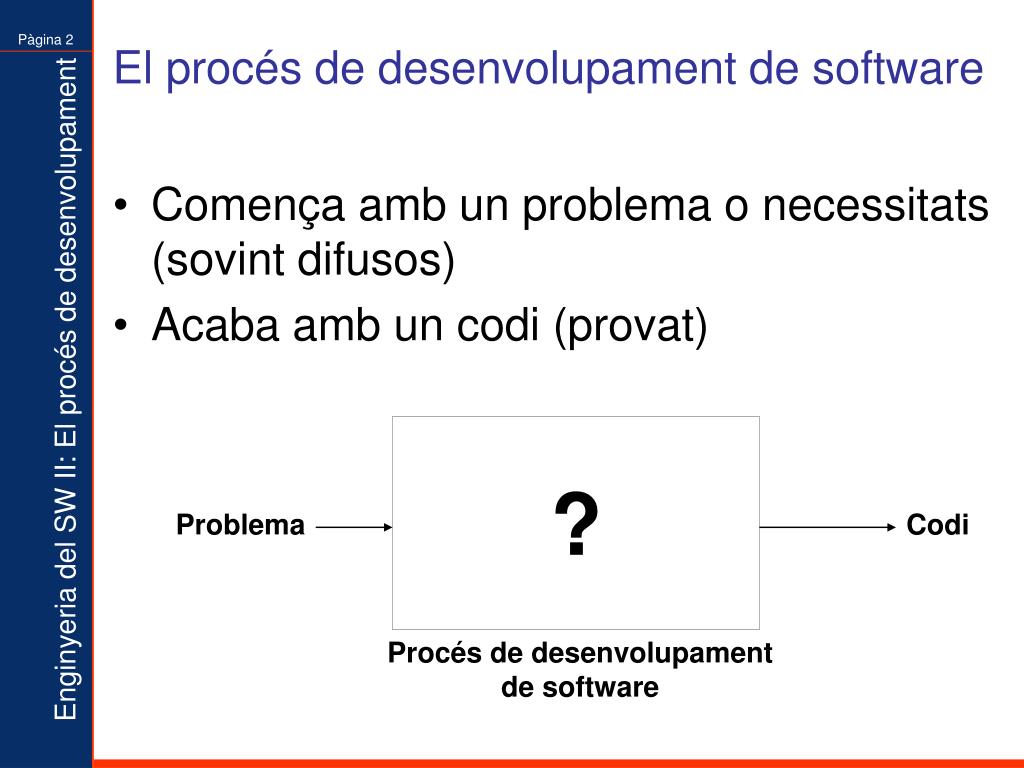 Pàgina 2

Enginyeria del SW II: El procés de desenvolupament

El procés de desenvolupament de software

• Comença amb un problema o necessitats (sovint difusos)
• Acaba amb un codi (provat)

Problema

?

Codi

Procés de desenvolupament de software